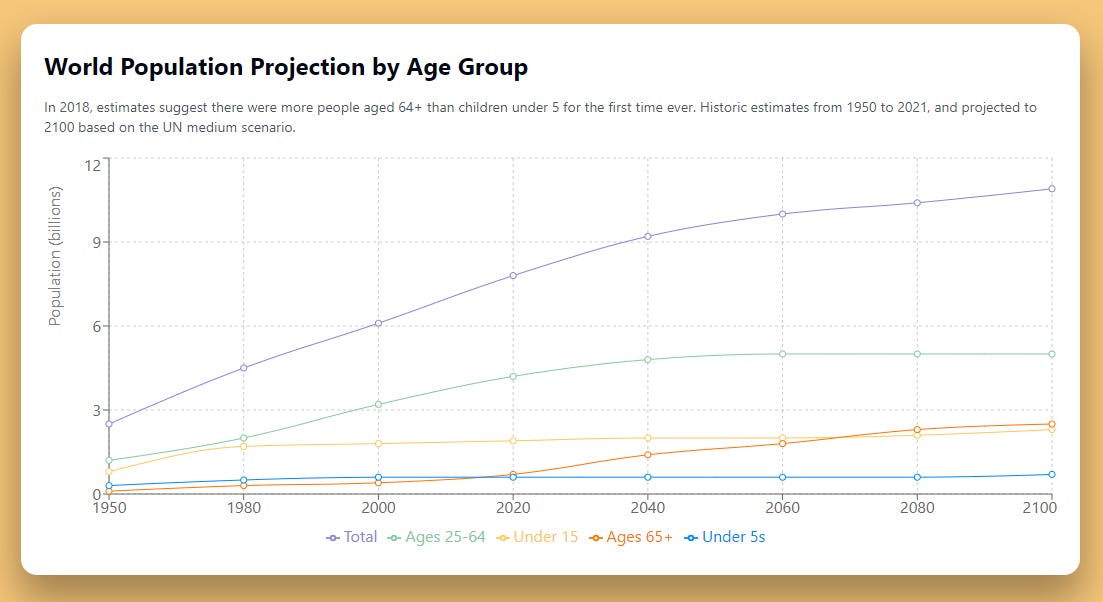 World Population Projection by Age Group

In 2018, estimates suggest there were more people aged 64+ than children under 5 for the first time ever. Historic estimates from 1950 to 2021, and projected to 2100 based on the UN medium scenario.

Population (billions)

12
9
6
3
0

1950 1980 2000 2020 2040 2060 2080 2100

Total Ages 25-64 Under 15 Ages 65+ Under 5s